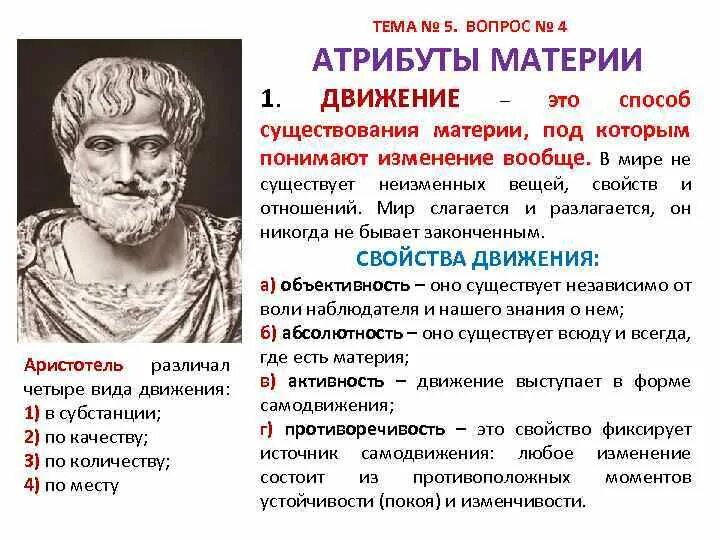 ТЕМА № 5. ВОПРОС № 4

АТРИБУТЫ МАТЕРИИ

1. ДВИЖЕНИЕ – это способ существования материи, под которым понимают изменение вообще. В мире не существует неизменных вещей, свойств и отношений. Мир слагается и разлагается, он никогда не бывает законченным.

СВОЙСТВА ДВИЖЕНИЯ:

а) объективность – оно существует независимо от воли наблюдателя и нашего знания о нем;

б) абсолютность – оно существует всюду и всегда, где есть материя;

в) активность – движение выступает в форме самодвижения;

г) противоречивость – это свойство фиксирует источник самодвижения: любое изменение состоит из противоположных моментов устойчивости (покоя) и изменчивости.

Аристотель различал четыре вида движения:
1) в субстанции;
2) по качеству;
3) по количеству;
4) по месту